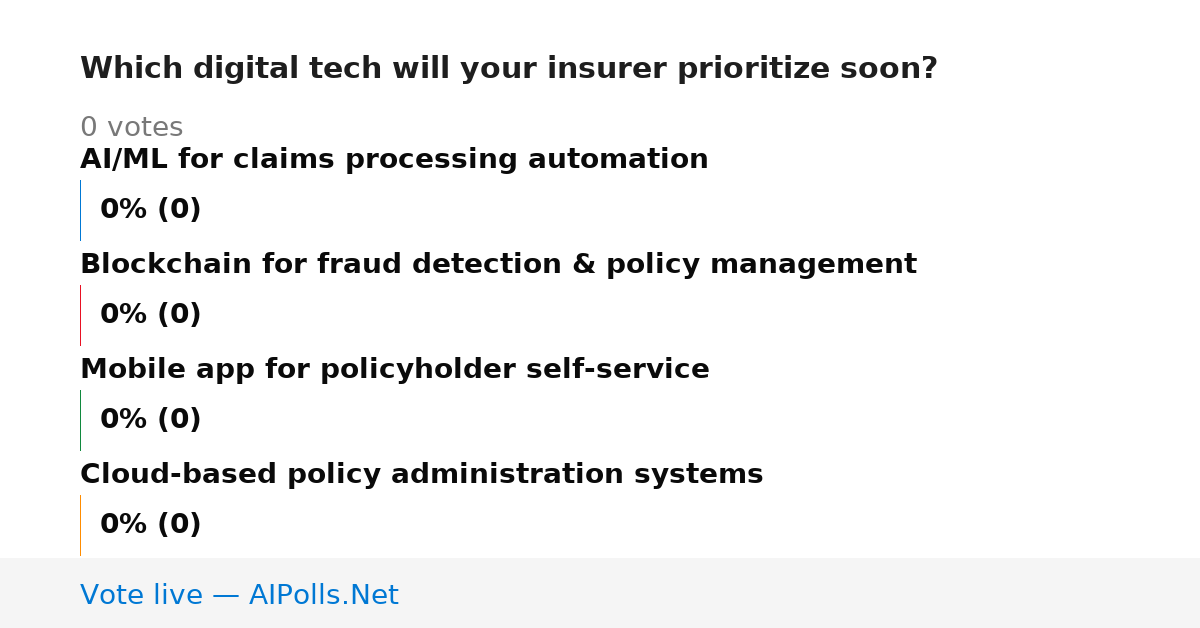 Which digital tech will your insurer prioritize soon?

0 votes

AI/ML for claims processing automation

0% (0)

Blockchain for fraud detection & policy management

0% (0)

Mobile app for policyholder self-service

0% (0)

Cloud-based policy administration systems

0% (0)

Vote live — AIPolls.Net